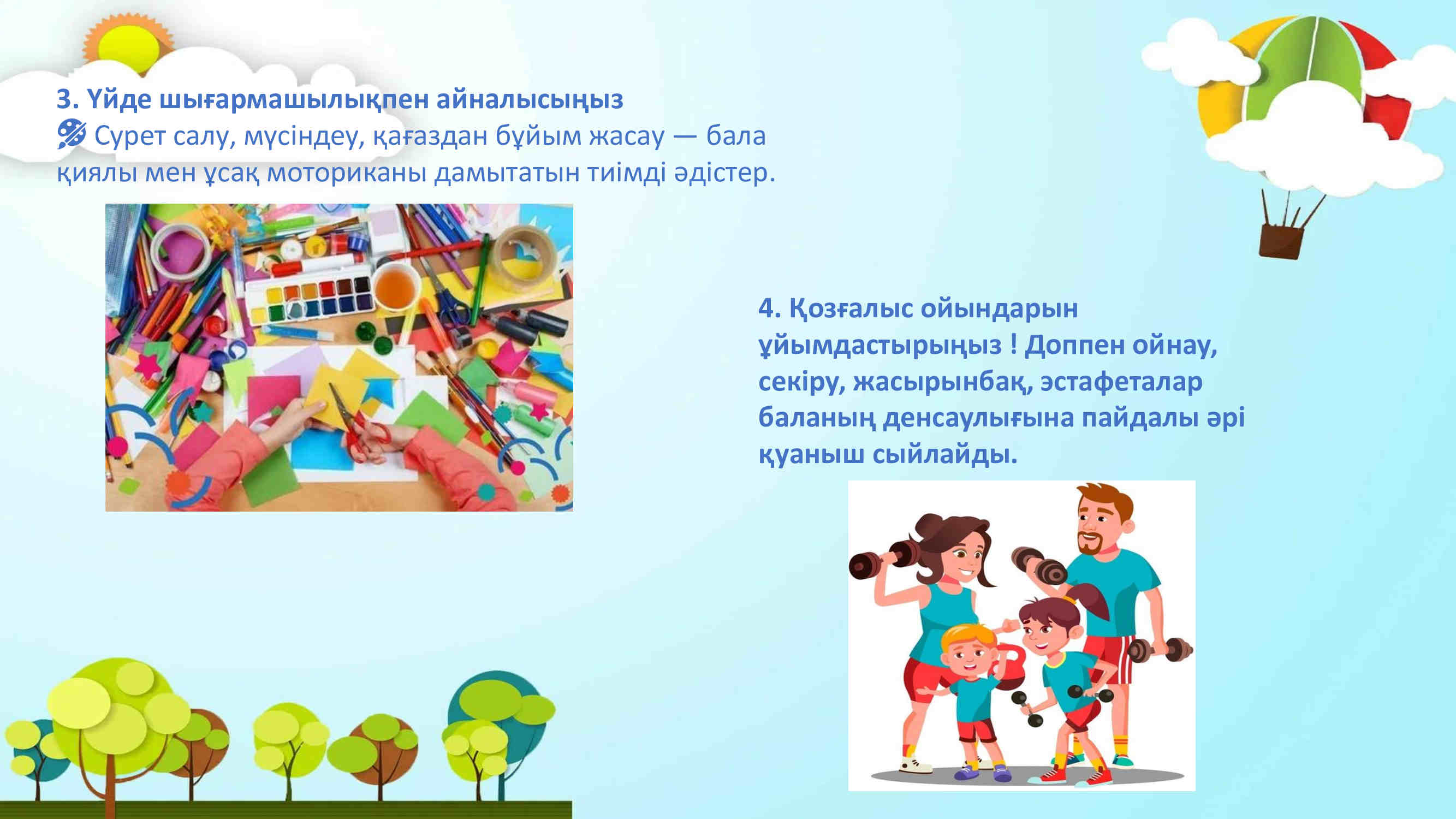 3. Үйде шығармашылықпен айналысыңыз
🎨 Сурет салу, мүсіндеу, қағаздан бұйым жасау — бала қиялы мен ұсақ моториканы дамытатын тиімді әдістер.

4. Қозғалыс ойындарын ұйымдастырыңыз ! Доппен ойнау, секіру, жасырынбақ, эстафеталар баланың денсаулығына пайдалы әрі қуаныш сыйлайды.